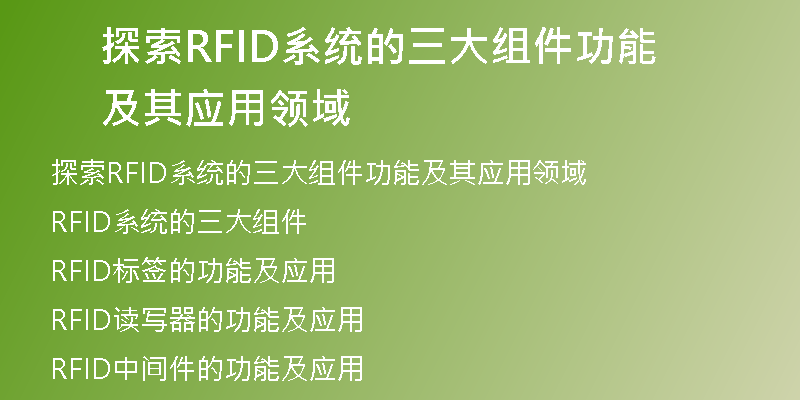 探索RFID系统的三大组件功能及其应用领域

探索RFID系统的三大组件功能及其应用领域

RFID系统的三大组件

RFID标签的功能及应用

RFID读写器的功能及应用

RFID中间件的功能及应用